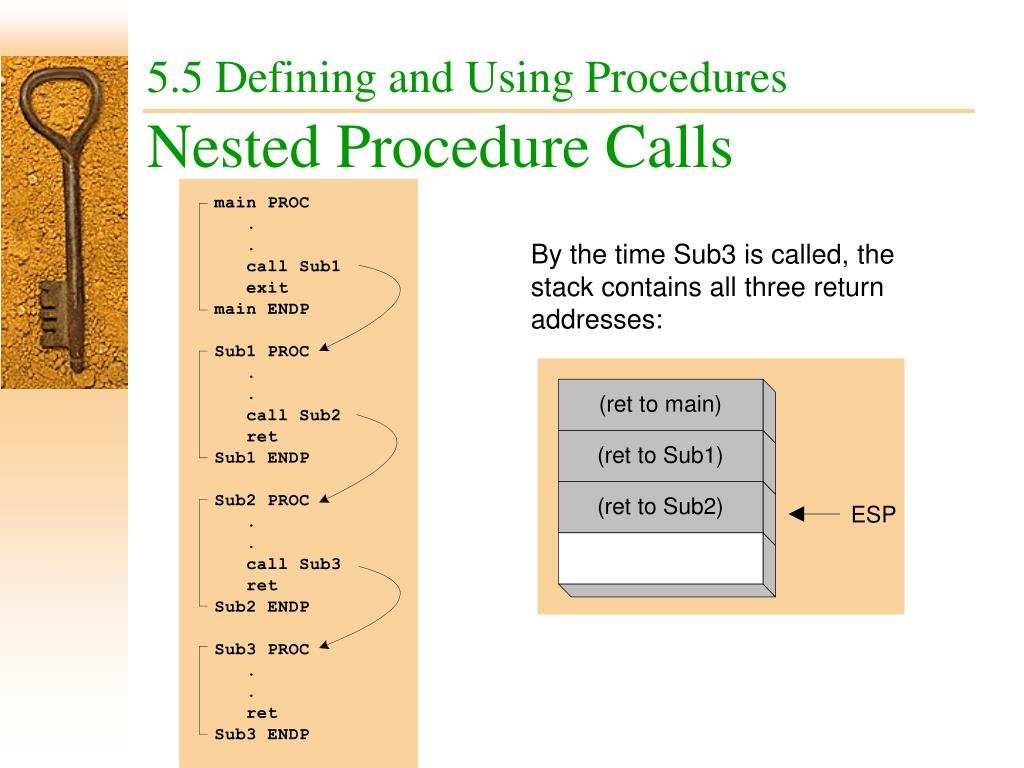 5.5 Defining and Using Procedures

Nested Procedure Calls

main PROC
.
.
call Sub1
exit
main ENDP

Sub1 PROC
.
.
call Sub2
ret
Sub1 ENDP

Sub2 PROC
.
.
call Sub3
ret
Sub2 ENDP

Sub3 PROC
.
.
ret
Sub3 ENDP

By the time Sub3 is called, the stack contains all three return addresses:

(ret to main)

(ret to Sub1)

(ret to Sub2)

ESP